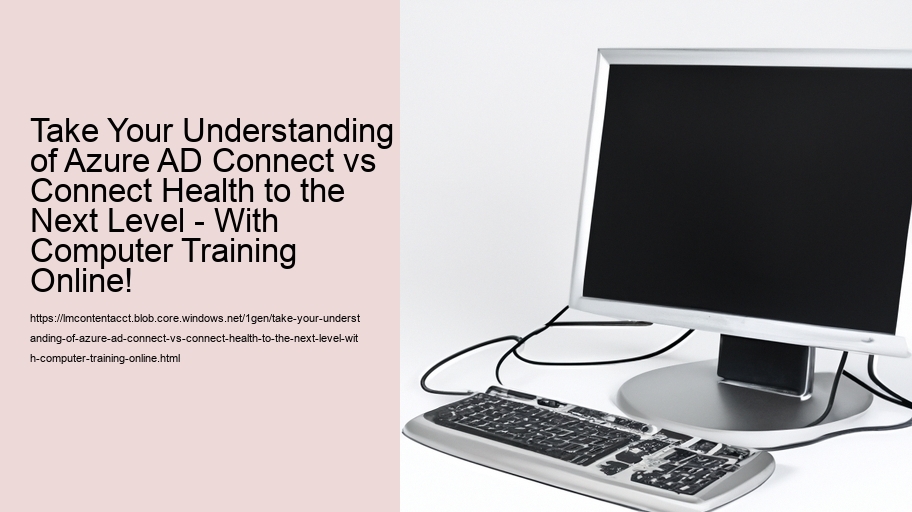 Take Your Understanding of Azure AD Connect vs Connect Health to the Next Level - With Computer Training Online!

https://lmcontentacct.blob.core.windows.net/1gen/take-your-understanding-of-azure-ad-connect-vs-connect-health-to-the-next-level-with-computer-training-online.html